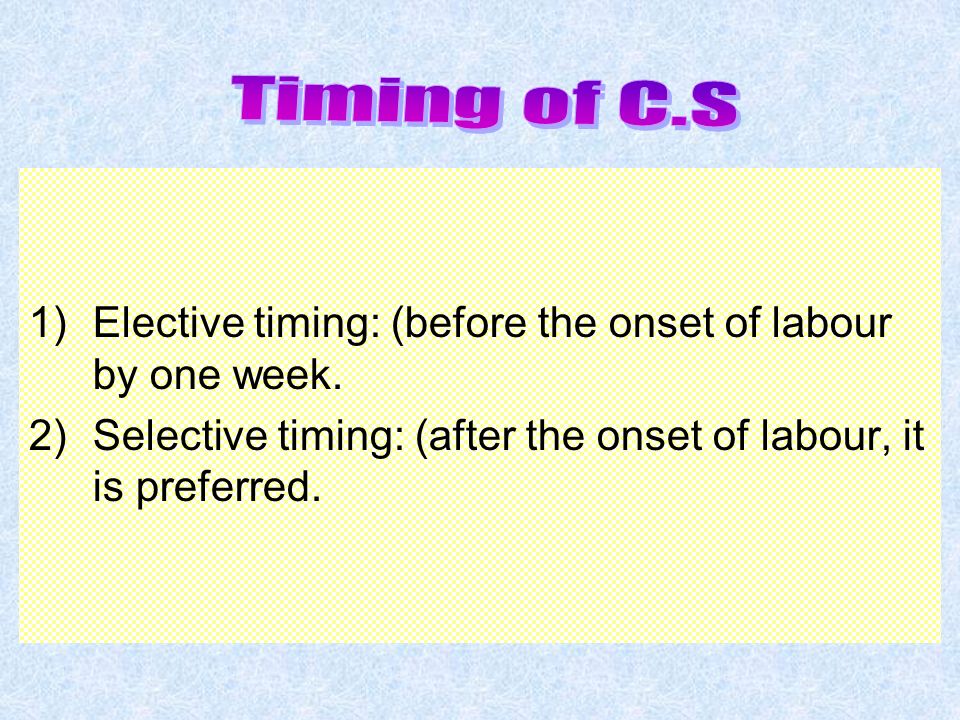 Timing of C.S

1) Elective timing: (before the onset of labour by one week.
2) Selective timing: (after the onset of labour, it is preferred.